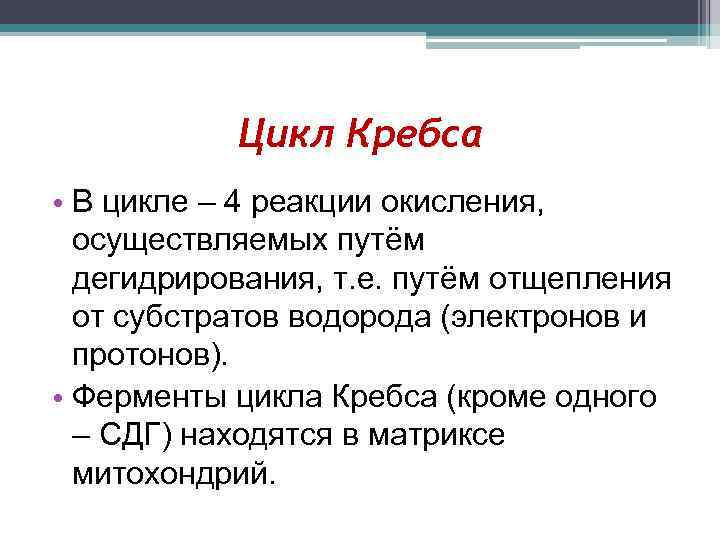 Цикл Кребса

• В цикле – 4 реакции окисления, осуществляемых путём дегидрирования, т.е. путём отщепления от субстратов водорода (электронов и протонов).

• Ферменты цикла Кребса (кроме одного – СДГ) находятся в матриксе митохондрий.